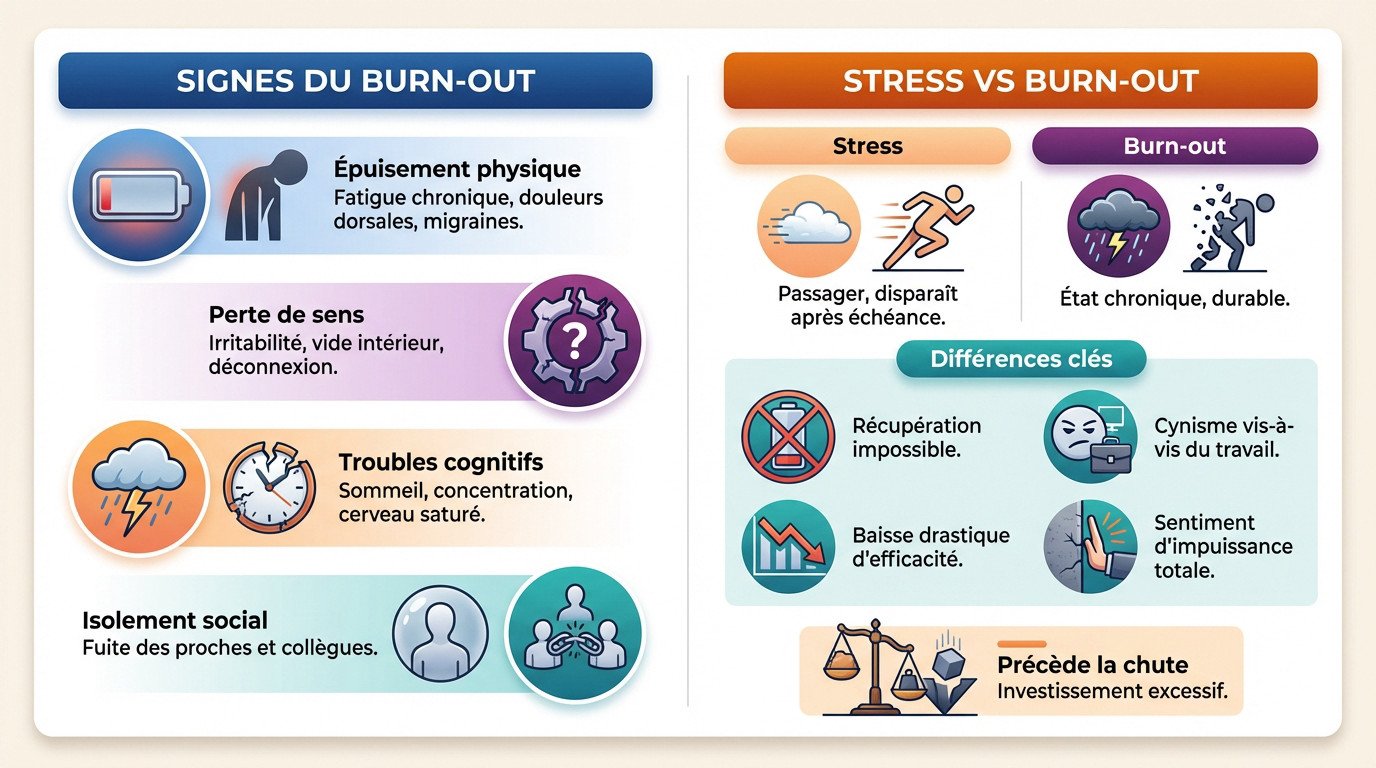 SIGNES DU BURN-OUT

Épuisement physique
Fatigue chronique, douleurs dorsales, migraines.

Perte de sens
Irritabilité, vide intérieur, déconnexion.

Troubles cognitifs
Sommeil, concentration, cerveau saturé.

Isolement social
Fuite des proches et collègues.

STRESS VS BURN-OUT

Stress

Passager, disparaît après échéance.

Burn-out

État chronique, durable.

Différences clés

Récupération impossible.

Cynisme vis-à-vis du travail.

Baisse drastique d'efficacité.

Sentiment d'impuissance totale.

Précède la chute
Investissement excessif.